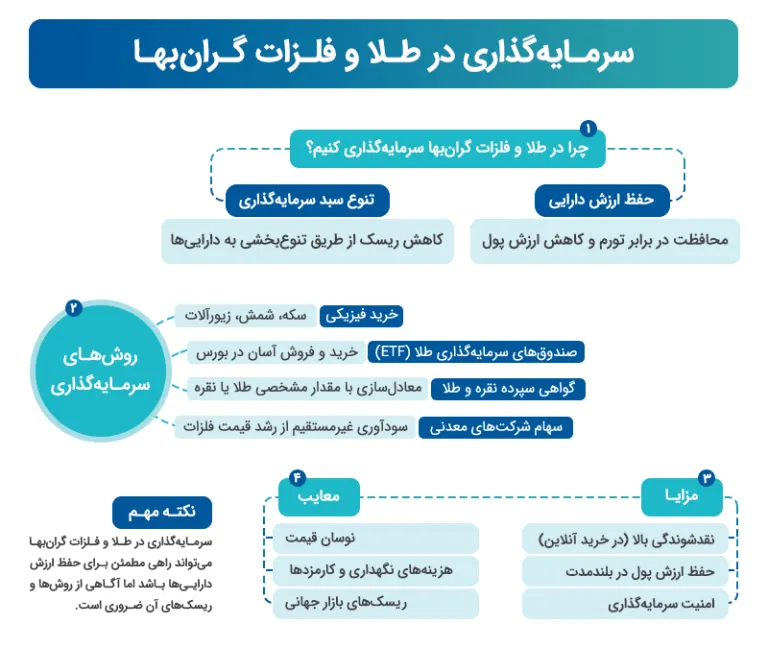 سرمایه‌گذاری در طلا و فلزات گران‌بها

۱
چرا در طلا و فلزات گران‌بها سرمایه‌گذاری کنیم؟

حفظ ارزش دارایی
محافظت در برابر تورم و کاهش ارزش پول

تنوع سبد سرمایه‌گذاری
کاهش ریسک از طریق تنوع‌بخشی به دارایی‌ها

۲
روش‌های سرمایه‌گذاری

خرید فیزیکی
سکه، شمش، زیورآلات

صندوق‌های سرمایه‌گذاری طلا (ETF)
خرید و فروش آسان در بورس

گواهی سپرده نقره و طلا
معادل‌سازی با مقدار مشخصی طلا یا نقره

سهام شرکت‌های معدنی
سودآوری غیرمستقیم از رشد قیمت فلزات

۳
مزایا
نقدشوندگی بالا (در خرید آنلاین)
حفظ ارزش پول در بلندمدت
امنیت سرمایه‌گذاری

۴
معایب
نوسان قیمت
هزینه‌های نگهداری و کارمزدها
ریسک‌های بازار جهانی

نکته مهم
سرمایه‌گذاری در طلا و فلزات گران‌بها می‌تواند راهی مطمئن برای حفظ ارزش دارایی‌ها باشد اما آگاهی از روش‌ها و ریسک‌های آن ضروری است.